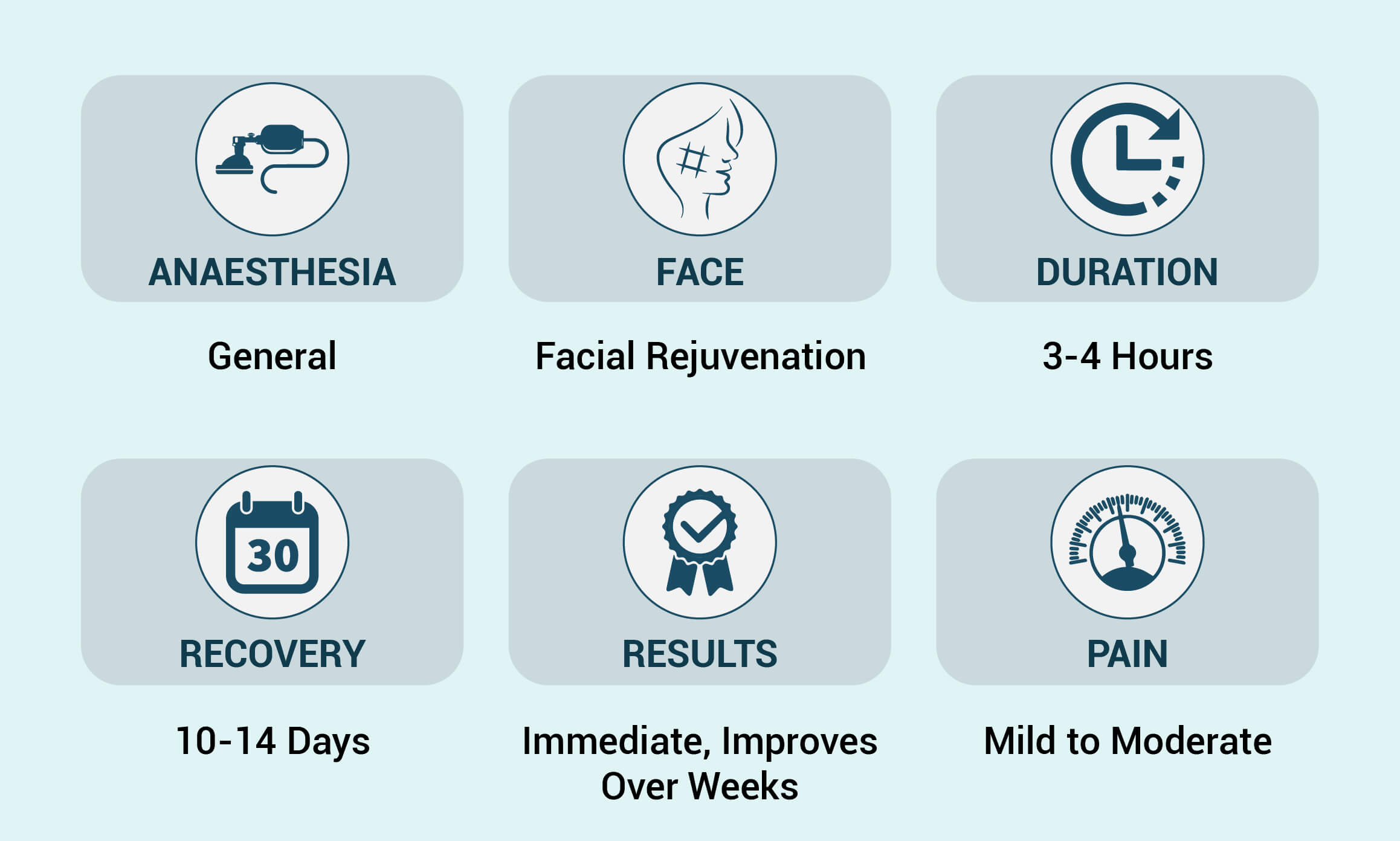 ANAESTHESIA

General

FACE

Facial Rejuvenation

DURATION

3-4 Hours

30

RECOVERY

10-14 Days

RESULTS

Immediate, Improves Over Weeks

PAIN

Mild to Moderate